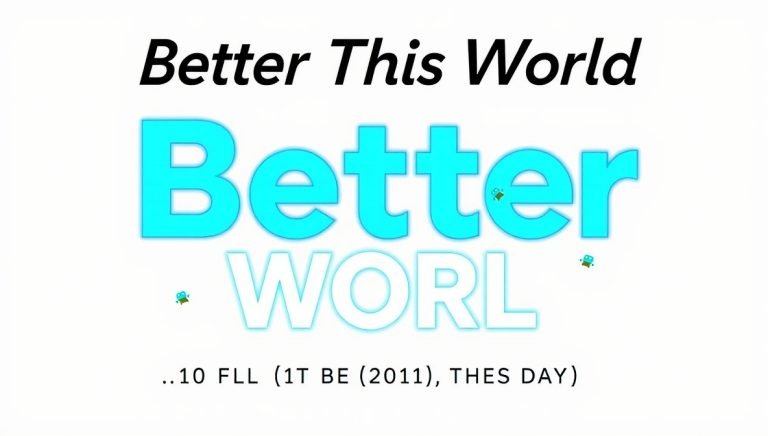 Better This World

Better
WORL

..10 FLL (1T BE (2011), THES DAY)